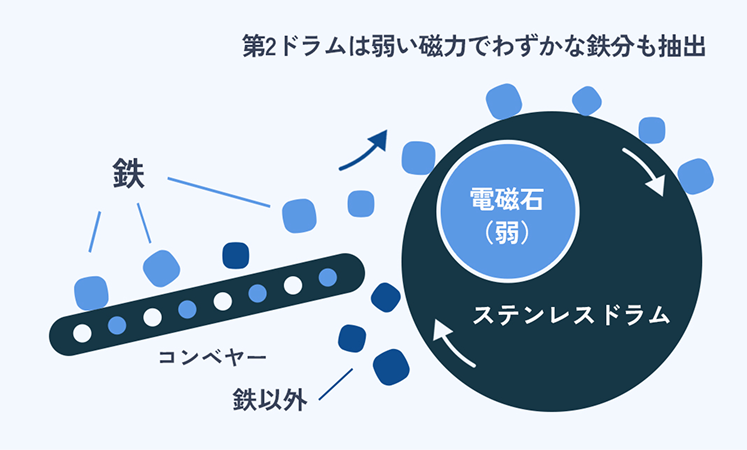 第2ドラムは弱い磁力でわずかな鉄分も抽出

鉄

電磁石
（弱）

ステンレスドラム

コンベヤー

鉄以外